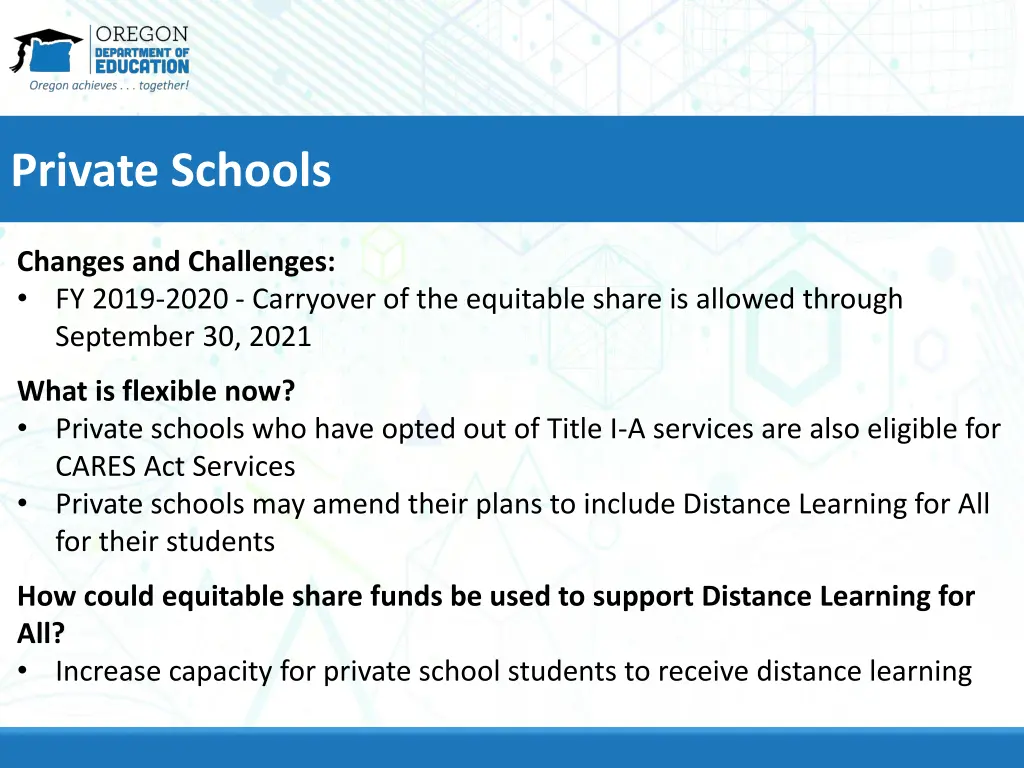 OREGON
DEPARTMENT OF
EDUCATION
Oregon achieves . . . together!

Private Schools

Changes and Challenges:
• FY 2019-2020 - Carryover of the equitable share is allowed through September 30, 2021

What is flexible now?
• Private schools who have opted out of Title I-A services are also eligible for CARES Act Services
• Private schools may amend their plans to include Distance Learning for All for their students

How could equitable share funds be used to support Distance Learning for All?
• Increase capacity for private school students to receive distance learning